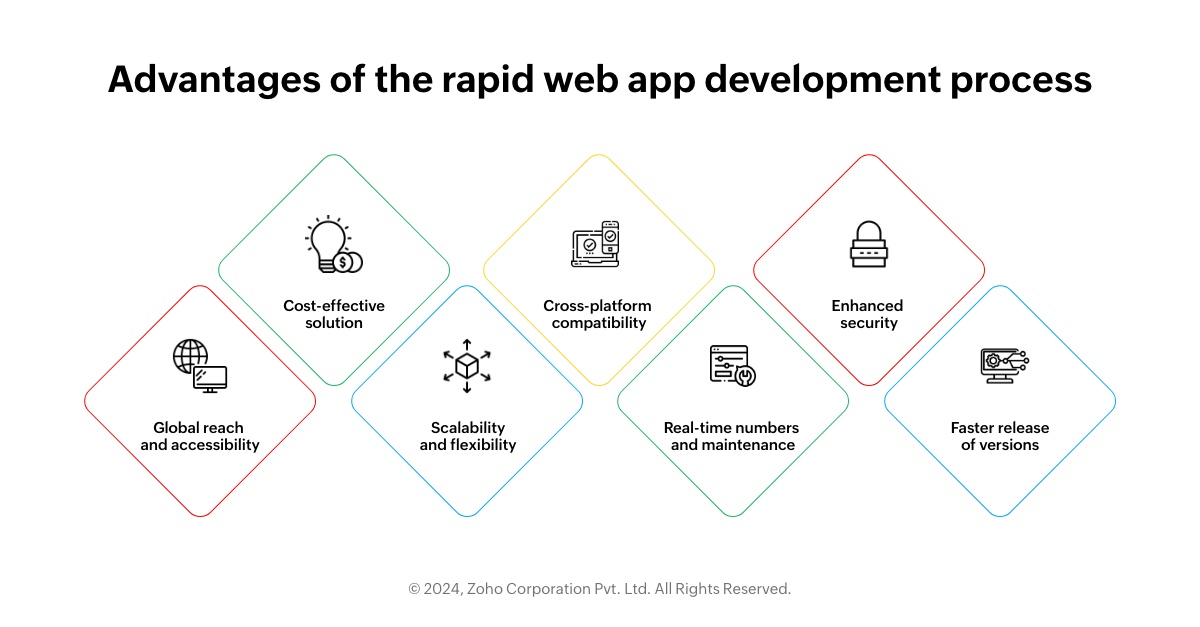 Advantages of the rapid web app development process

Global reach and accessibility

Cost-effective solution

Scalability and flexibility

Cross-platform compatibility

Real-time numbers and maintenance

Enhanced security

Faster release of versions

© 2024, Zoho Corporation Pvt. Ltd. All Rights Reserved.